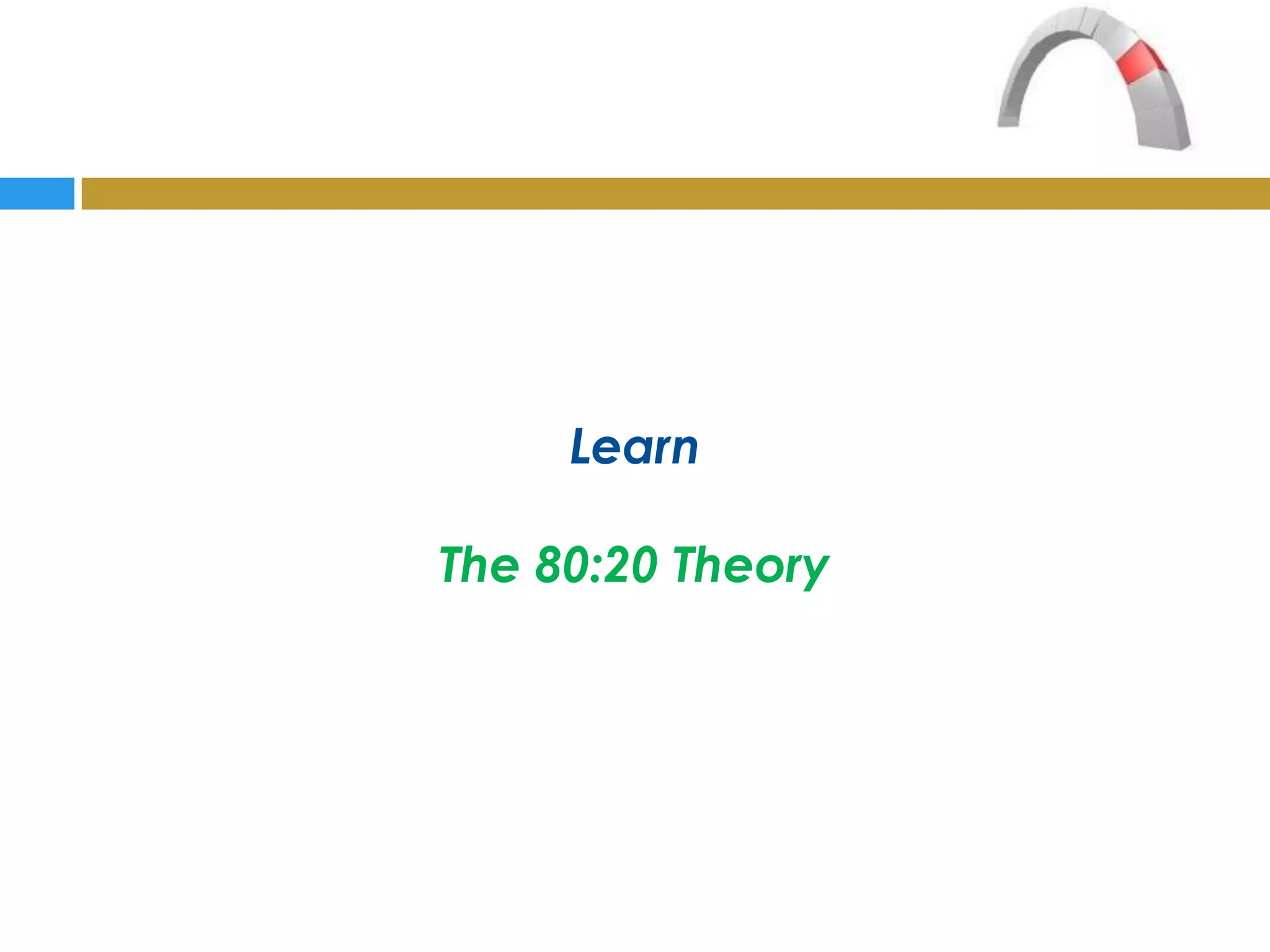 Learn

The 80:20 Theory